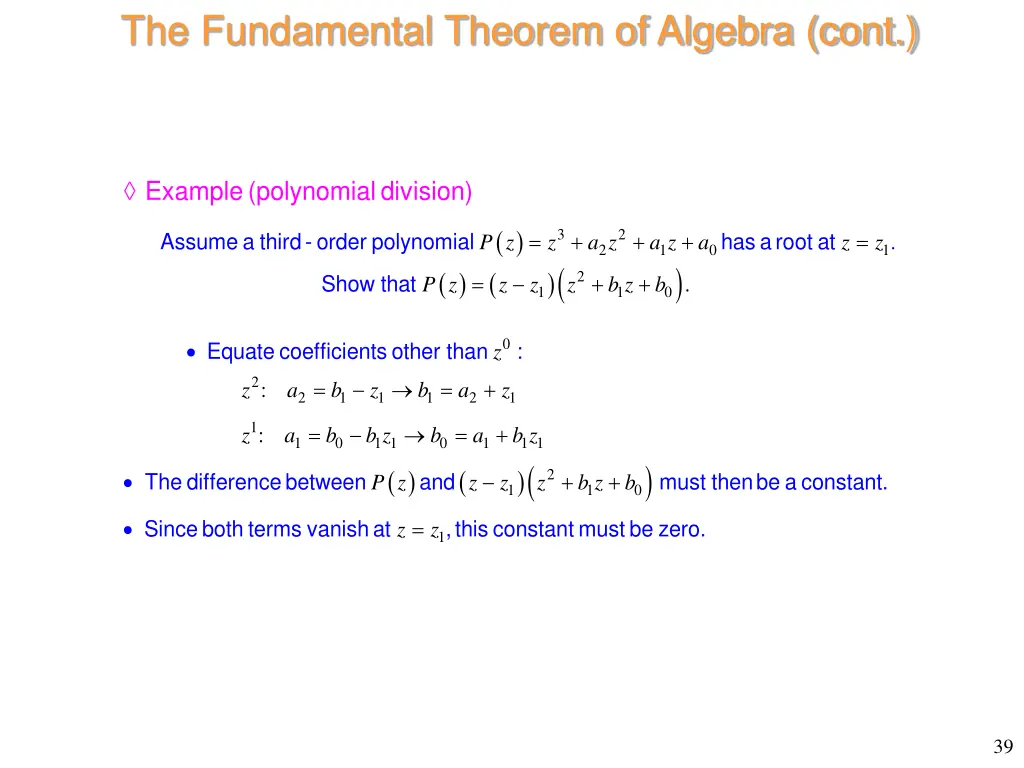 The Fundamental Theorem of Algebra (cont.)

◊ Example (polynomial division)

Assume a third - order polynomial $P(z) = z^3 + a_2 z^2 + a_1 z + a_0$ has a root at $z = z_1$.

Show that $P(z) = (z - z_1)(z^2 + b_1 z + b_0)$.

• Equate coefficients other than $z^0$ :

$z^2$: $a_2 = b_1 - z_1 \rightarrow b_1 = a_2 + z_1$

$z^1$: $a_1 = b_0 - b_1 z_1 \rightarrow b_0 = a_1 + b_1 z_1$

• The difference between $P(z)$ and $(z - z_1)(z^2 + b_1 z + b_0)$ must then be a constant.

• Since both terms vanish at $z = z_1$, this constant must be zero.

39